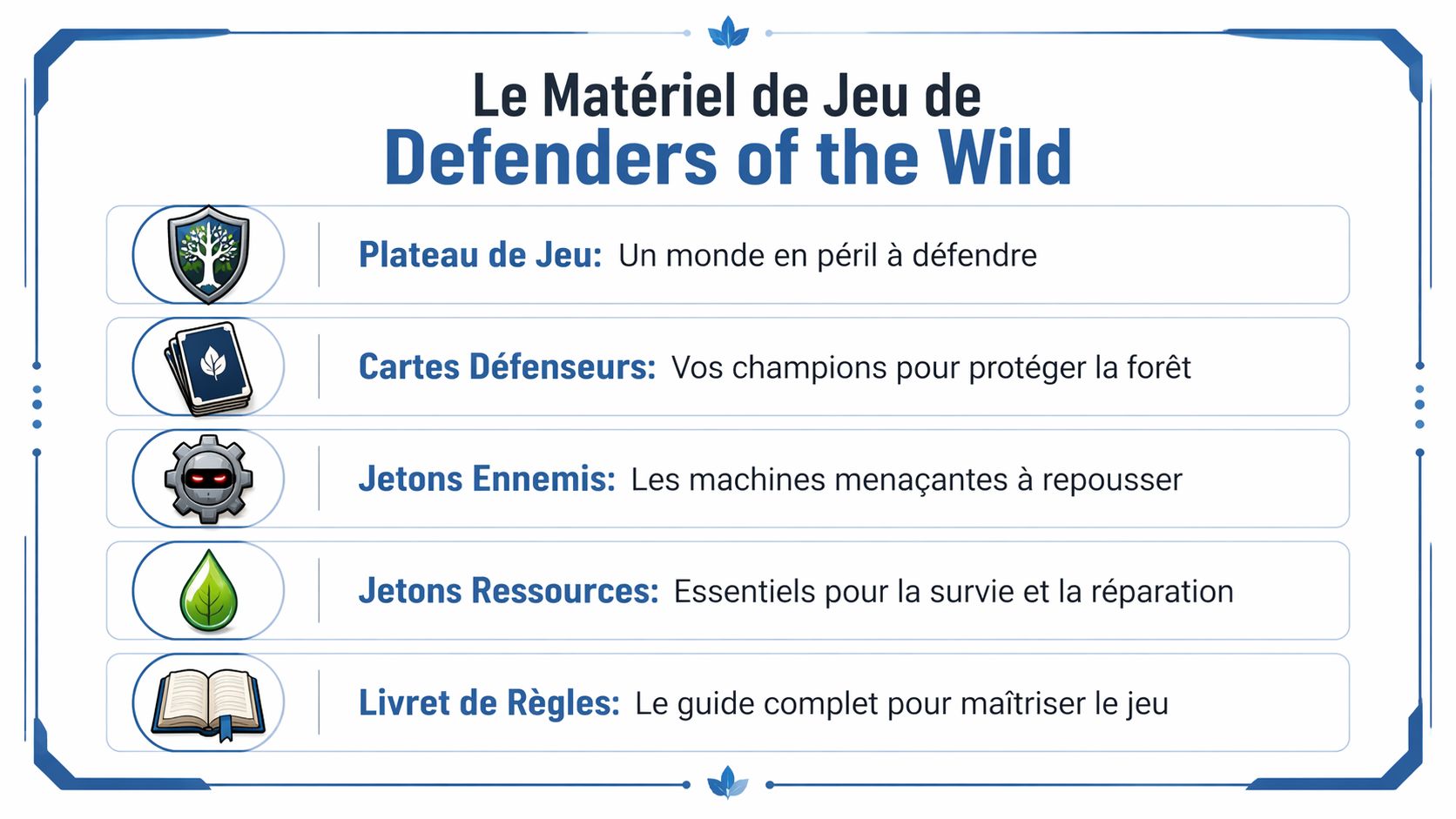 Le Matériel de Jeu de
Defenders of the Wild

Plateau de Jeu: Un monde en péril à défendre

Cartes Défenseurs: Vos champions pour protéger la forêt

Jetons Ennemis: Les machines menaçantes à repousser

Jetons Ressources: Essentiels pour la survie et la réparation

Livret de Règles: Le guide complet pour maîtriser le jeu